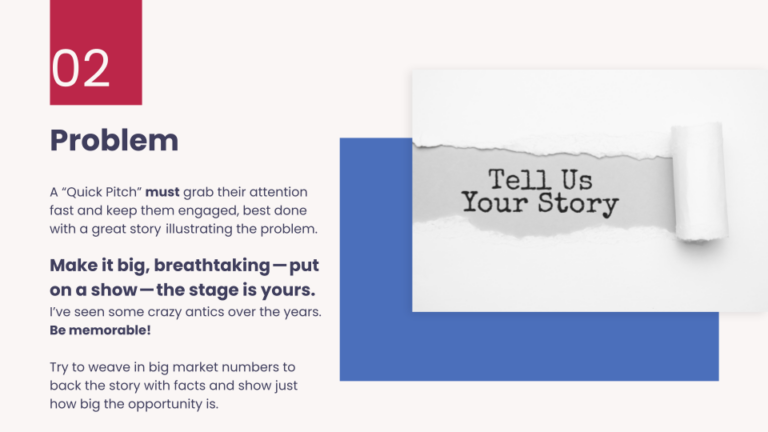 02

Problem

A "Quick Pitch" must grab their attention fast and keep them engaged, best done with a great story illustrating the problem.

Make it big, breathtaking—put on a show—the stage is yours.
I've seen some crazy antics over the years. Be memorable!

Try to weave in big market numbers to back the story with facts and show just how big the opportunity is.

Tell Us
Your Story